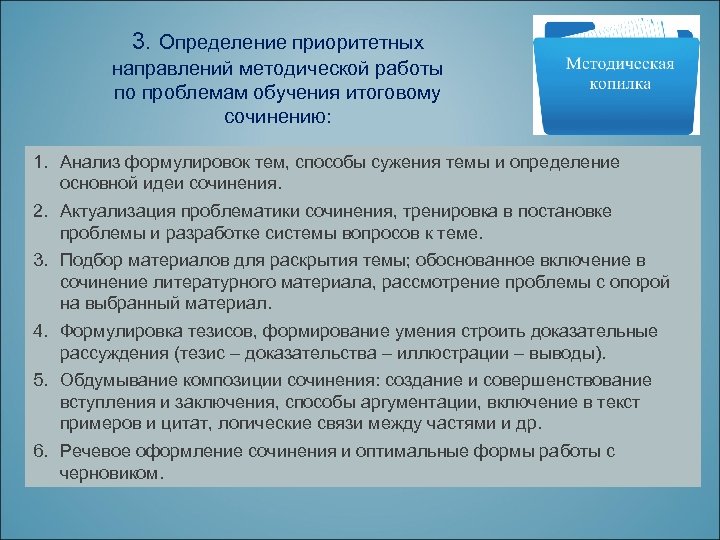 3. Определение приоритетных направлений методической работы по проблемам обучения итоговому сочинению:

Методическая копилка

1. Анализ формулировок тем, способы сужения темы и определение основной идеи сочинения.
2. Актуализация проблематики сочинения, тренировка в постановке проблемы и разработке системы вопросов к теме.
3. Подбор материалов для раскрытия темы; обоснованное включение в сочинение литературного материала, рассмотрение проблемы с опорой на выбранный материал.
4. Формулировка тезисов, формирование умения строить доказательные рассуждения (тезис – доказательства – иллюстрации – выводы).
5. Обдумывание композиции сочинения: создание и совершенствование вступления и заключения, способы аргументации, включение в текст примеров и цитат, логические связи между частями и др.
6. Речевое оформление сочинения и оптимальные формы работы с черновиком.